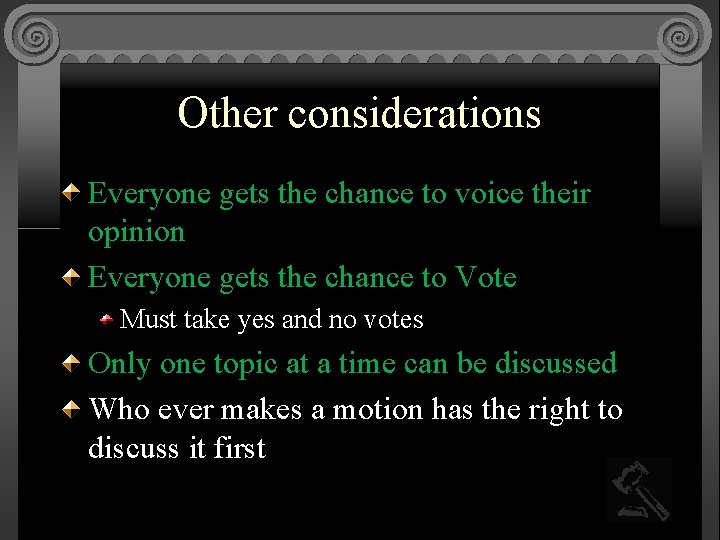 Other considerations

Everyone gets the chance to voice their opinion

Everyone gets the chance to Vote

Must take yes and no votes

Only one topic at a time can be discussed

Who ever makes a motion has the right to discuss it first